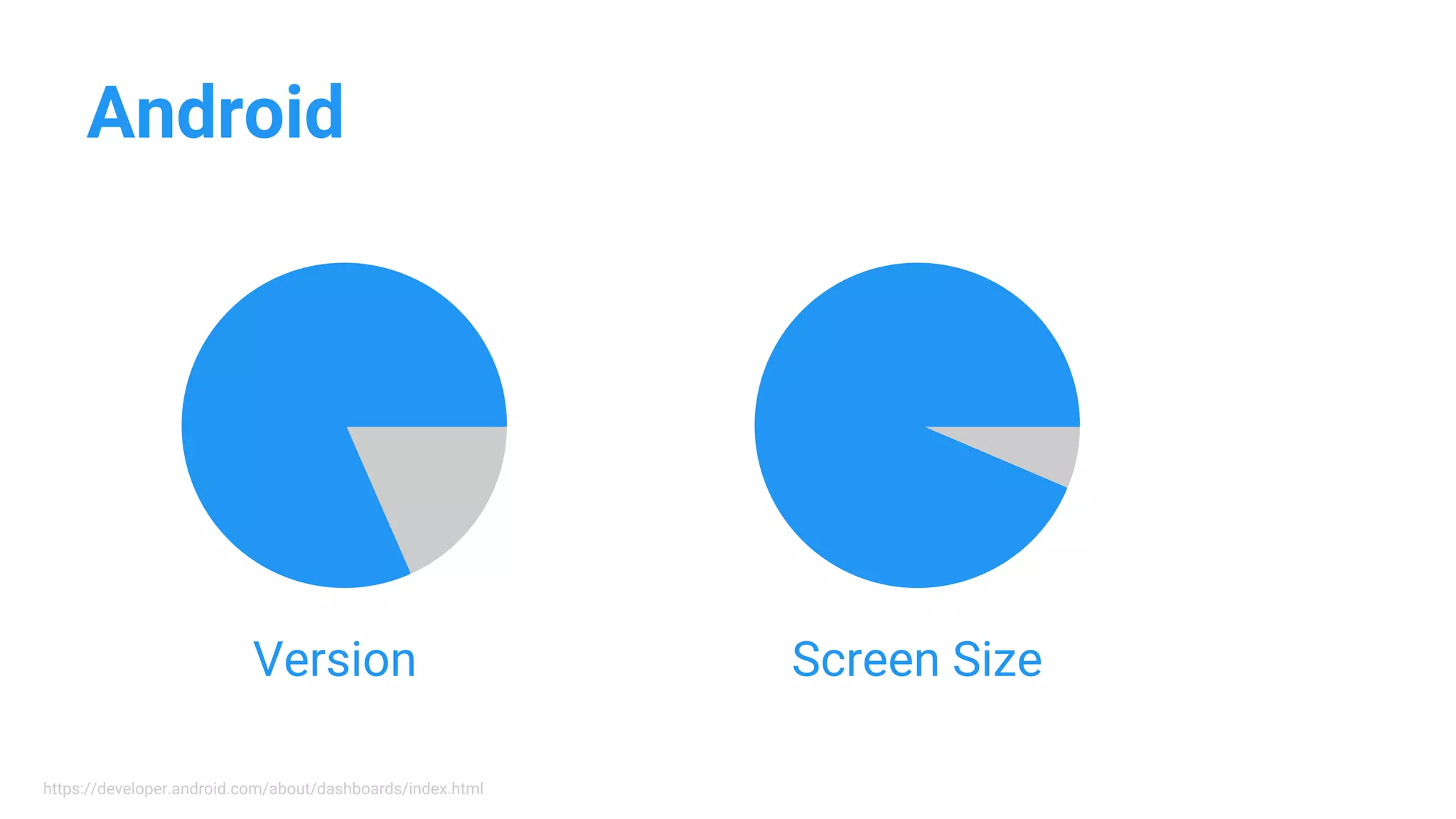 Android

Version

Screen Size

https://developer.android.com/about/dashboards/index.html